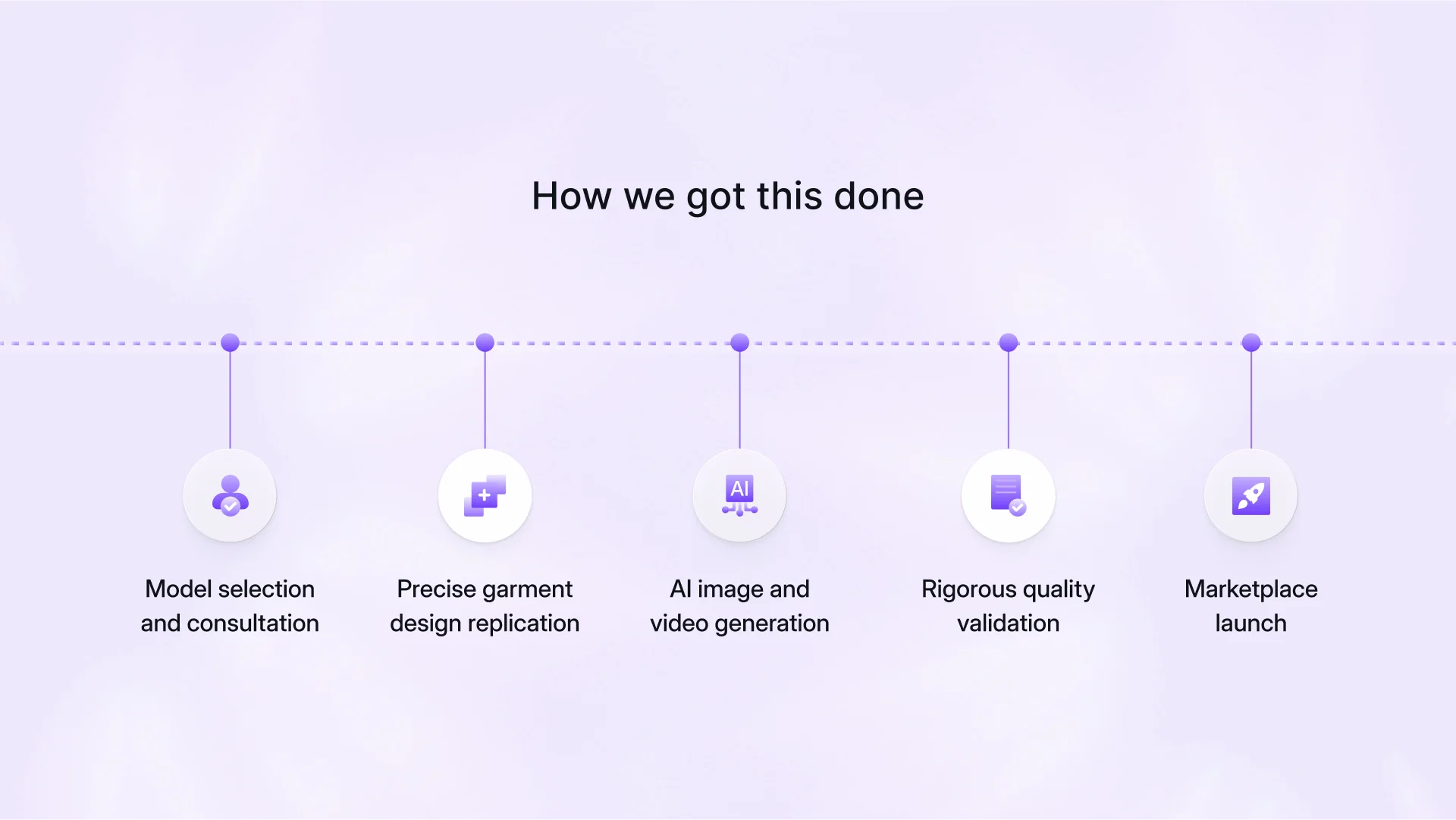 How we got this done

AI

Model selection and consultation

Precise garment design replication

AI image and video generation

Rigorous quality validation

Marketplace launch